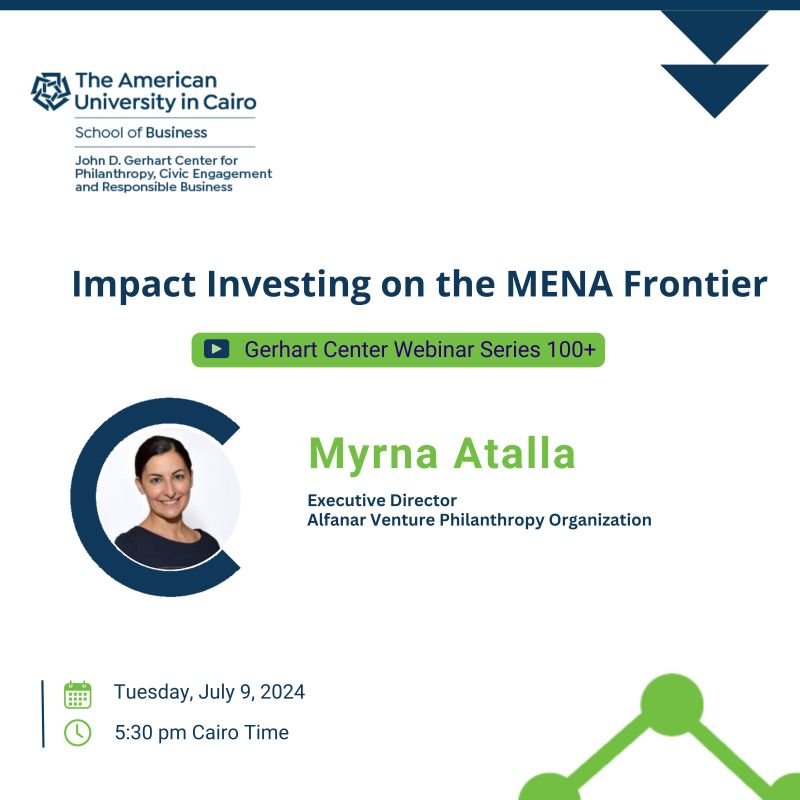 The American University in Cairo
School of Business
John D. Gerhart Center for Philanthropy, Civic Engagement and Responsible Business

Impact Investing on the MENA Frontier

Gerhart Center Webinar Series 100+

Myrna Atalla
Executive Director
Alfanar Venture Philanthropy Organization

Tuesday, July 9, 2024
5:30 pm Cairo Time